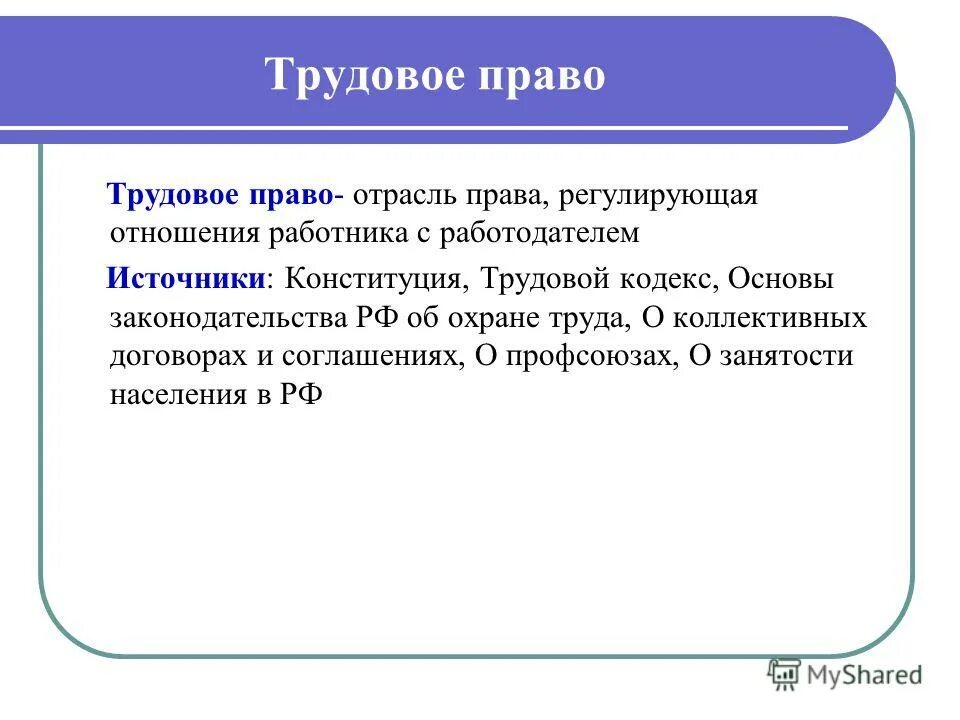 Трудовое право

Трудовое право- отрасль права, регулирующая отношения работника с работодателем

Источники: Конституция, Трудовой кодекс, Основы законодательства РФ об охране труда, О коллективных договорах и соглашениях, О профсоюзах, О занятости населения в РФ

MyShared